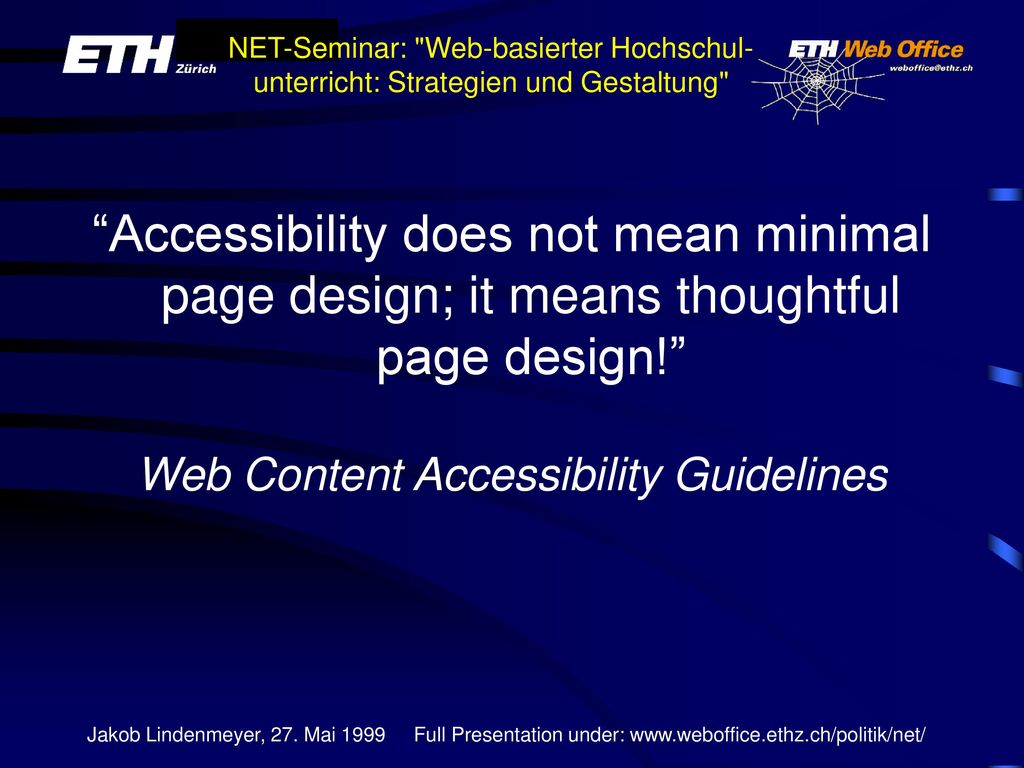 ETH Zürich

NET-Seminar: "Web-basierter Hochschulunterricht: Strategien und Gestaltung"

ETH Web Office
weboffice@ethz.ch

“Accessibility does not mean minimal page design; it means thoughtful page design!”

Web Content Accessibility Guidelines

Jakob Lindenmeyer, 27. Mai 1999 Full Presentation under: www.weboffice.ethz.ch/politik/net/